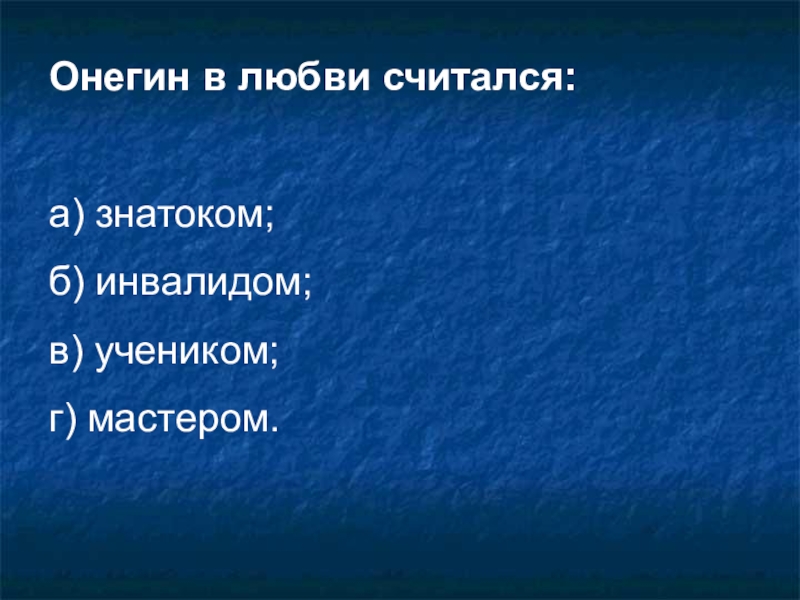 Онегин в любви считался:

а) знатоком;

б) инвалидом;

в) учеником;

г) мастером.